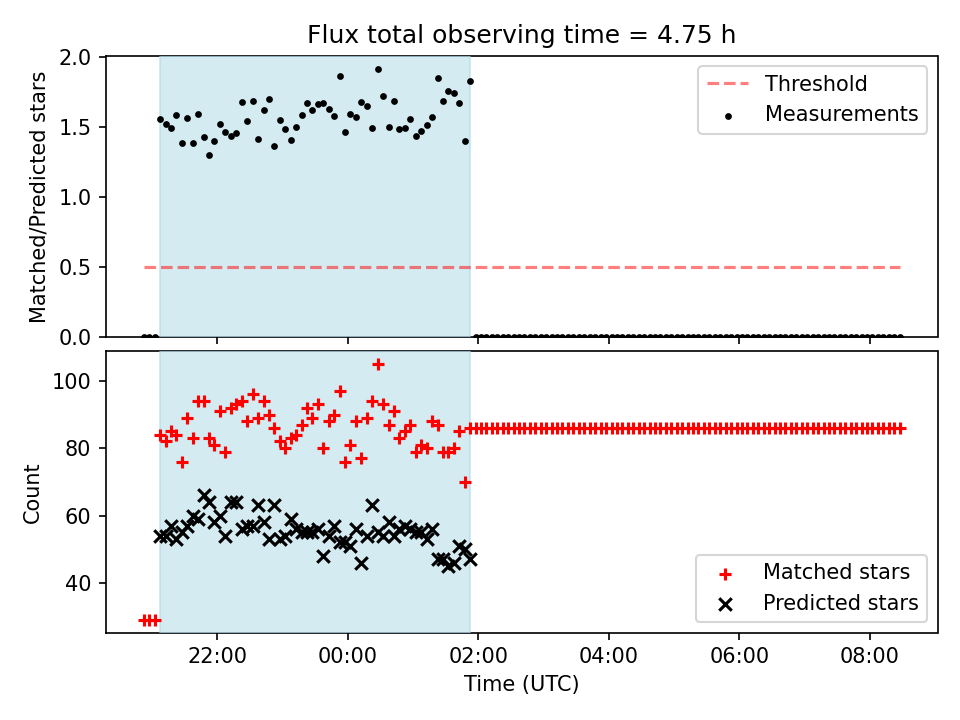 Flux total observing time = 4.75 h

Matched/Predicted stars

2.0
1.5
1.0
0.5
0.0

Threshold
Measurements

Count

100
80
60
40

Matched stars
Predicted stars

22:00
00:00
02:00
04:00
06:00
08:00

Time (UTC)